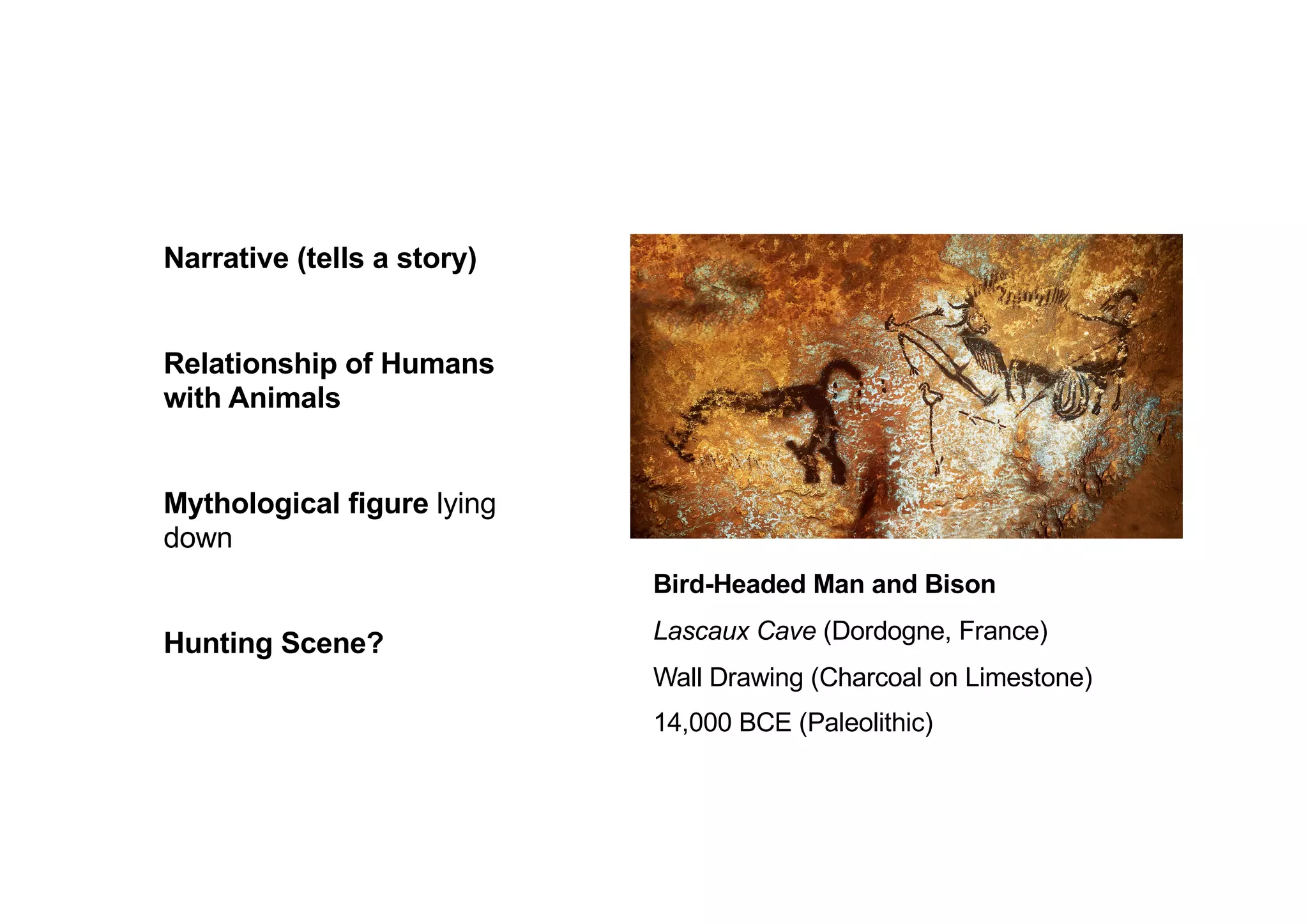 Narrative (tells a story)

Relationship of Humans with Animals

Mythological figure lying down

Hunting Scene?

Bird-Headed Man and Bison

Lascaux Cave (Dordogne, France)

Wall Drawing (Charcoal on Limestone)

14,000 BCE (Paleolithic)